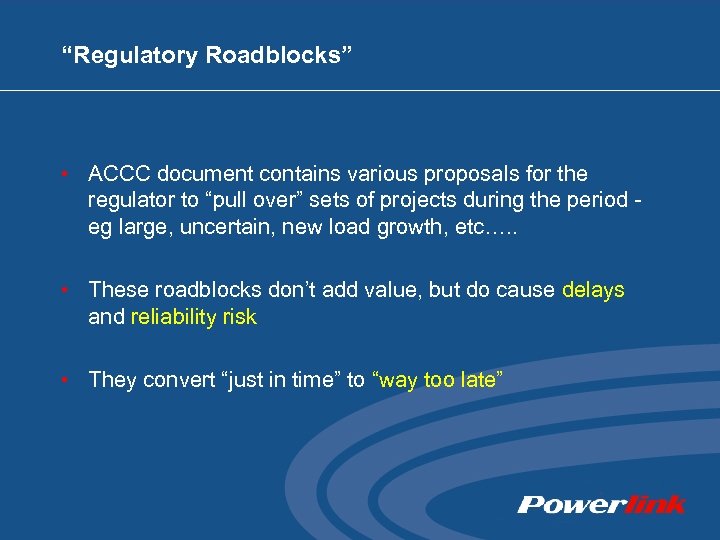 “Regulatory Roadblocks”

• ACCC document contains various proposals for the regulator to “pull over” sets of projects during the period - eg large, uncertain, new load growth, etc…..

• These roadblocks don’t add value, but do cause delays and reliability risk

• They convert “just in time” to “way too late”

Powerlink